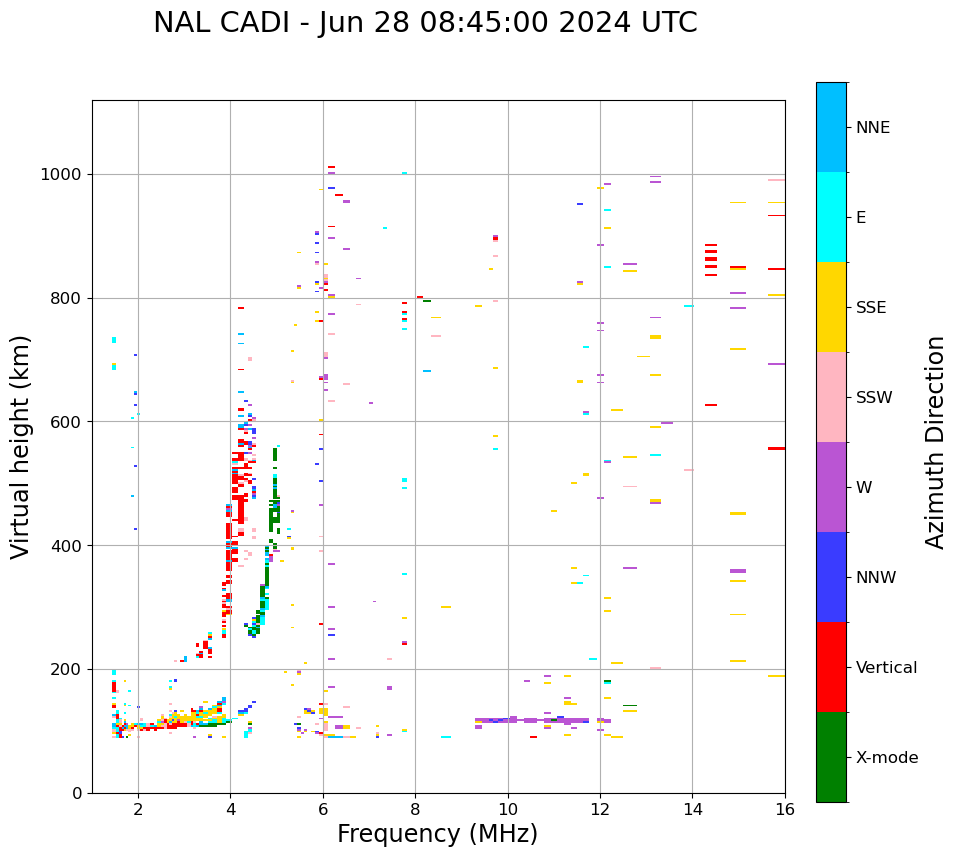 NAL CADI - Jun 28 08:45:00 2024 UTC

Virtual height (km)

1000
800
600
400
200
0

2
4
6
8
10
12
14
16

Frequency (MHz)

NNE
E
SSE
SSW
W
NNW
Vertical
X-mode

Azimuth Direction